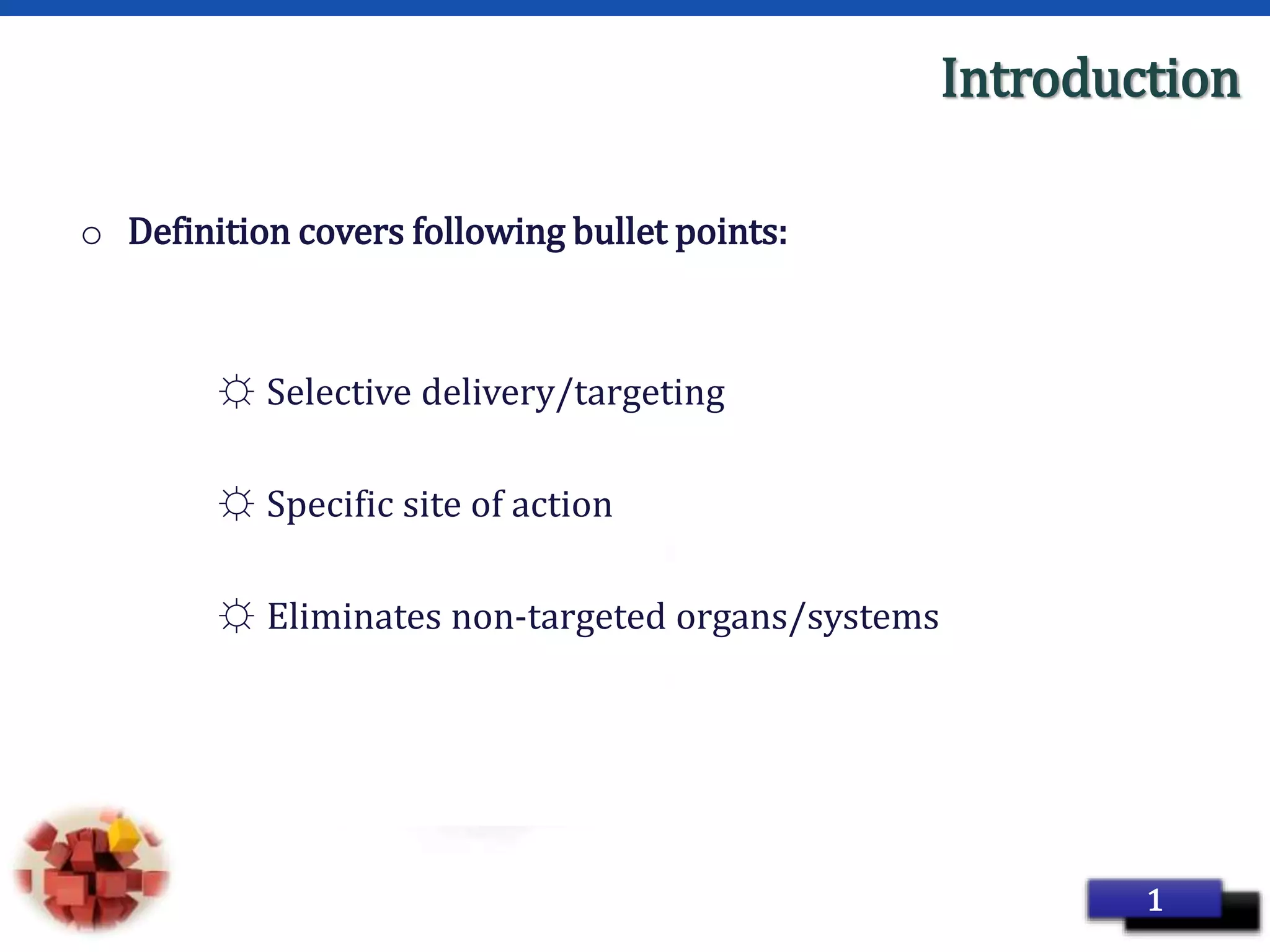 Introduction

○ Definition covers following bullet points:

☼ Selective delivery/targeting

☼ Specific site of action

☼ Eliminates non-targeted organs/systems

1